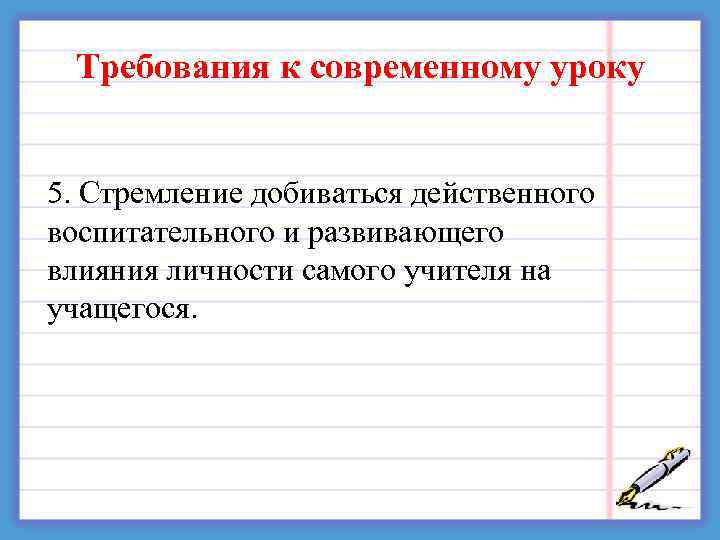 Требования к современному уроку

5. Стремление добиваться действенного воспитательного и развивающего влияния личности самого учителя на учащегося.